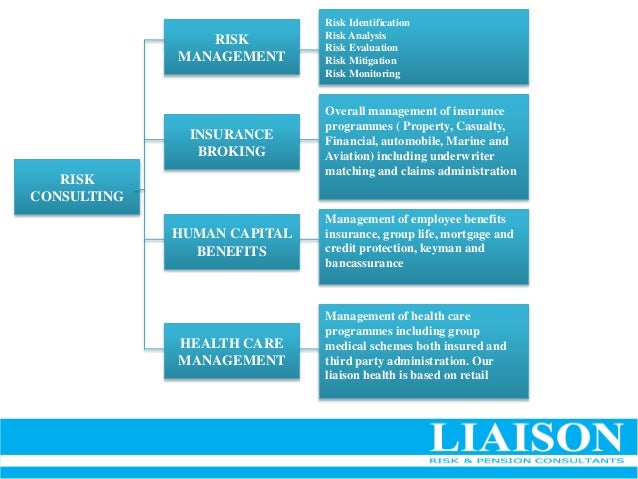 RISK CONSULTING

RISK MANAGEMENT

Risk Identification
Risk Analysis
Risk Evaluation
Risk Mitigation
Risk Monitoring

INSURANCE BROKING

Overall management of insurance programmes ( Property, Casualty, Financial, automobile, Marine and Aviation) including underwriter matching and claims administration

HUMAN CAPITAL BENEFITS

Management of employee benefits insurance, group life, mortgage and credit protection, keyman and bancassurance

HEALTH CARE MANAGEMENT

Management of health care programmes including group medical schemes both insured and third party administration. Our liaison health is based on retail

LIAISON
RISK & PENSION CONSULTANTS